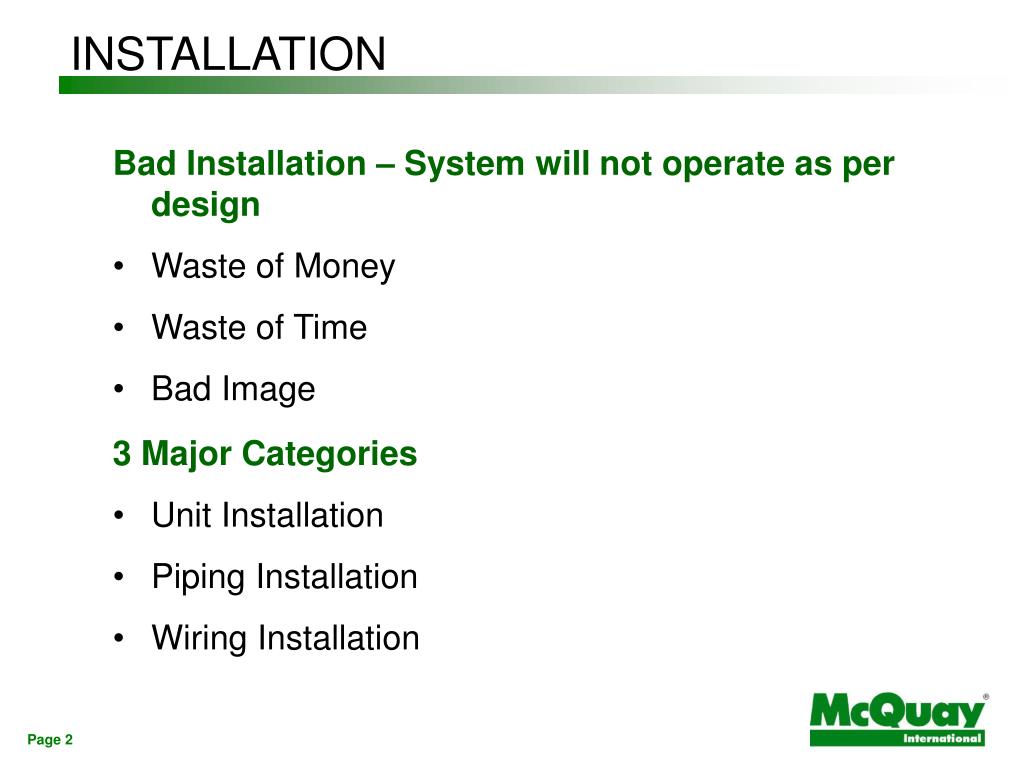 INSTALLATION

Bad Installation – System will not operate as per design

• Waste of Money

• Waste of Time

• Bad Image

3 Major Categories

• Unit Installation

• Piping Installation

• Wiring Installation

Page 2

McQuay®
International